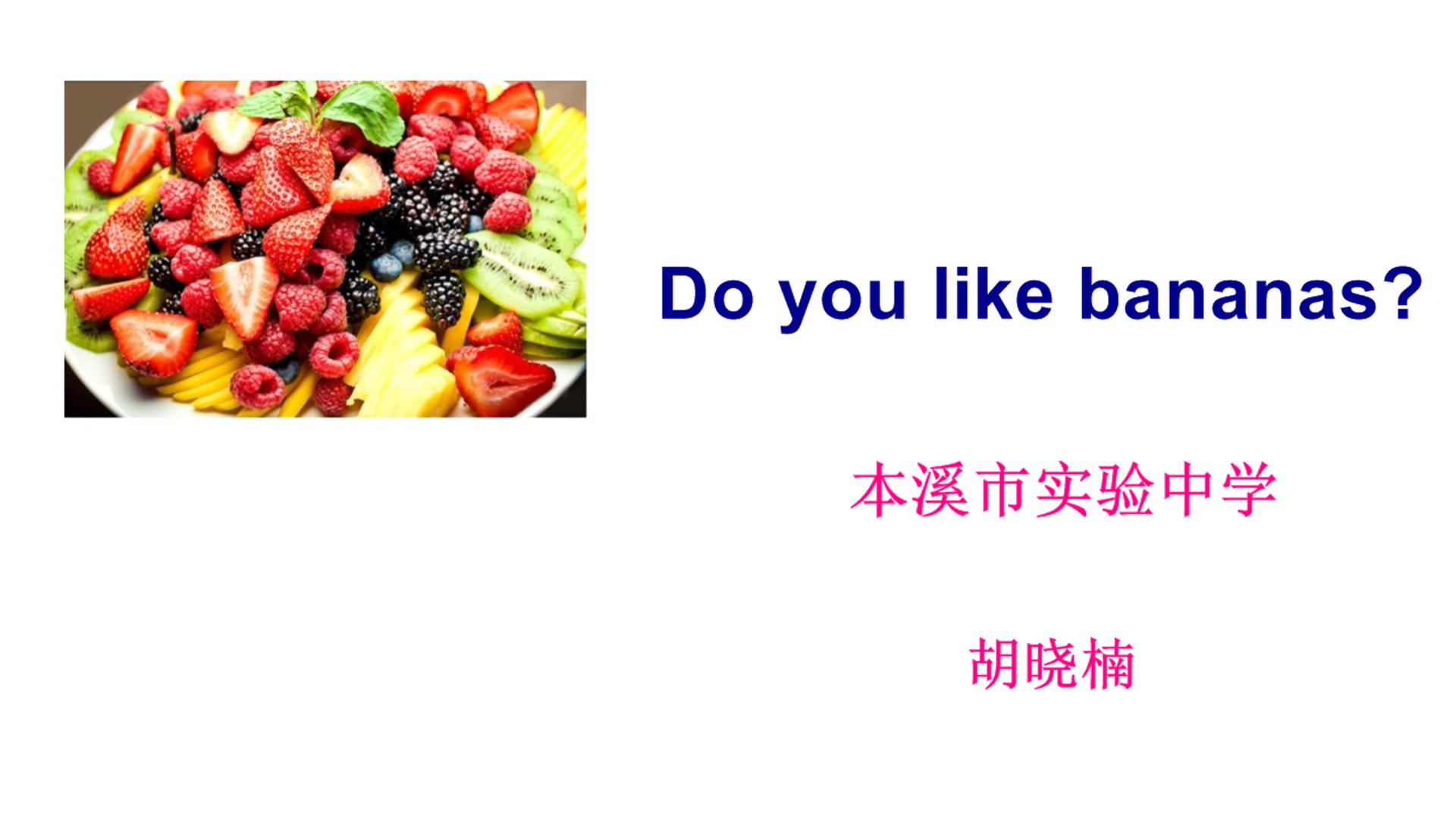 Do you like bananas?

本溪市实验中学

胡晓楠